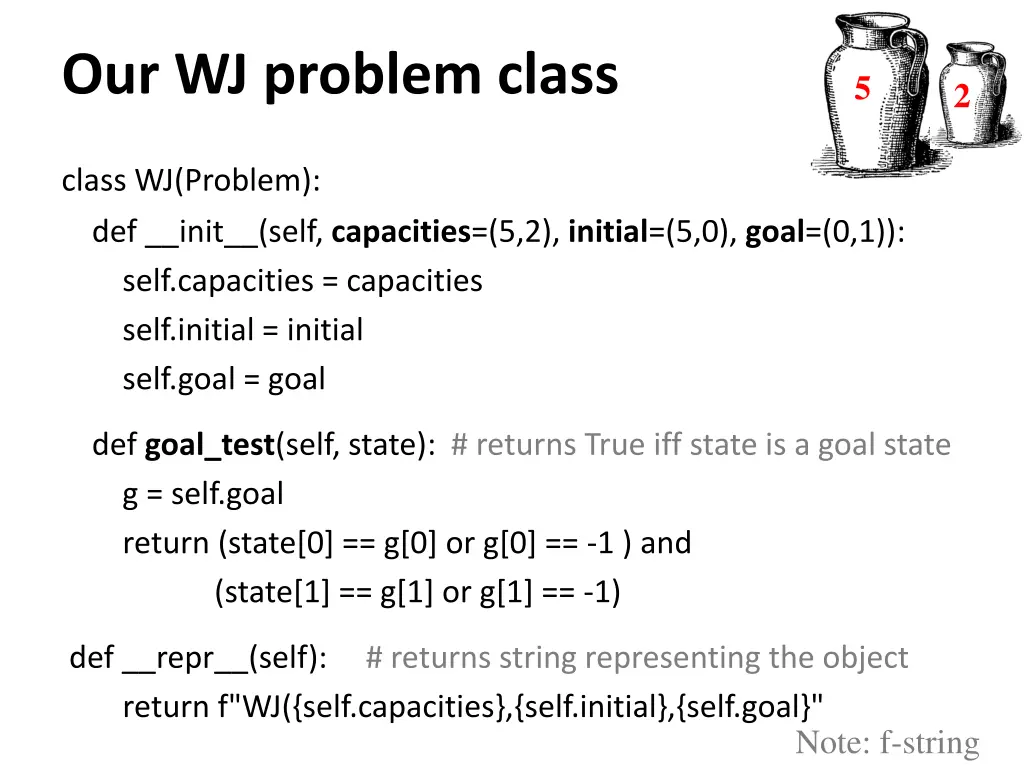 Our WJ problem class

5

2

class WJ(Problem):
def __init__(self, capacities=(5,2), initial=(5,0), goal=(0,1)):
self.capacities = capacities
self.initial = initial
self.goal = goal

def goal_test(self, state): # returns True iff state is a goal state
g = self.goal
return (state[0] == g[0] or g[0] == -1 ) and
(state[1] == g[1] or g[1] == -1)

def __repr__(self): # returns string representing the object
return f"WJ({self.capacities},{self.initial},{self.goal}"

Note: f-string